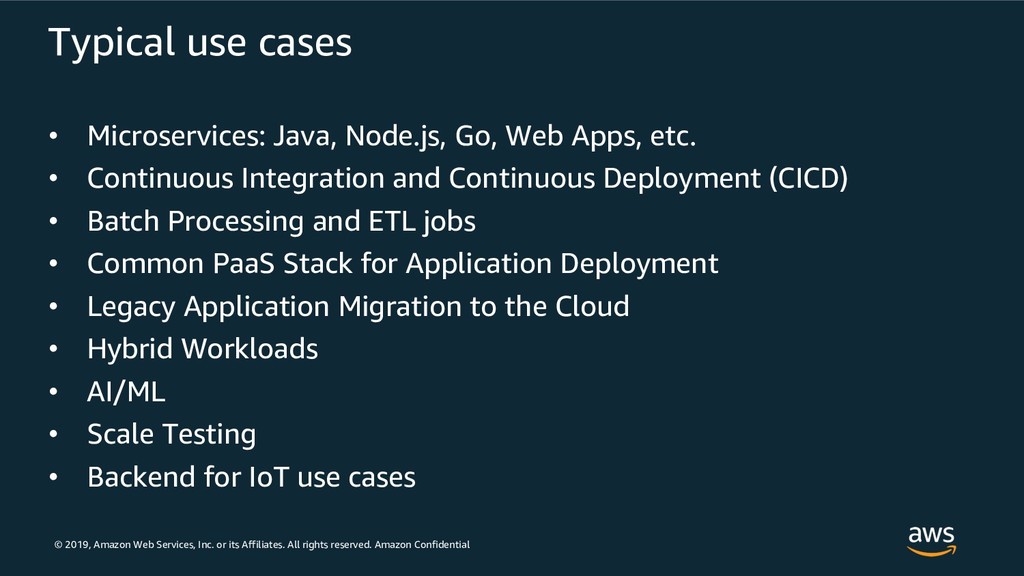 Typical use cases

• Microservices: Java, Node.js, Go, Web Apps, etc.
• Continuous Integration and Continuous Deployment (CICD)
• Batch Processing and ETL jobs
• Common PaaS Stack for Application Deployment
• Legacy Application Migration to the Cloud
• Hybrid Workloads
• AI/ML
• Scale Testing
• Backend for IoT use cases

© 2019, Amazon Web Services, Inc. or its Affiliates. All rights reserved. Amazon Confidential

aws